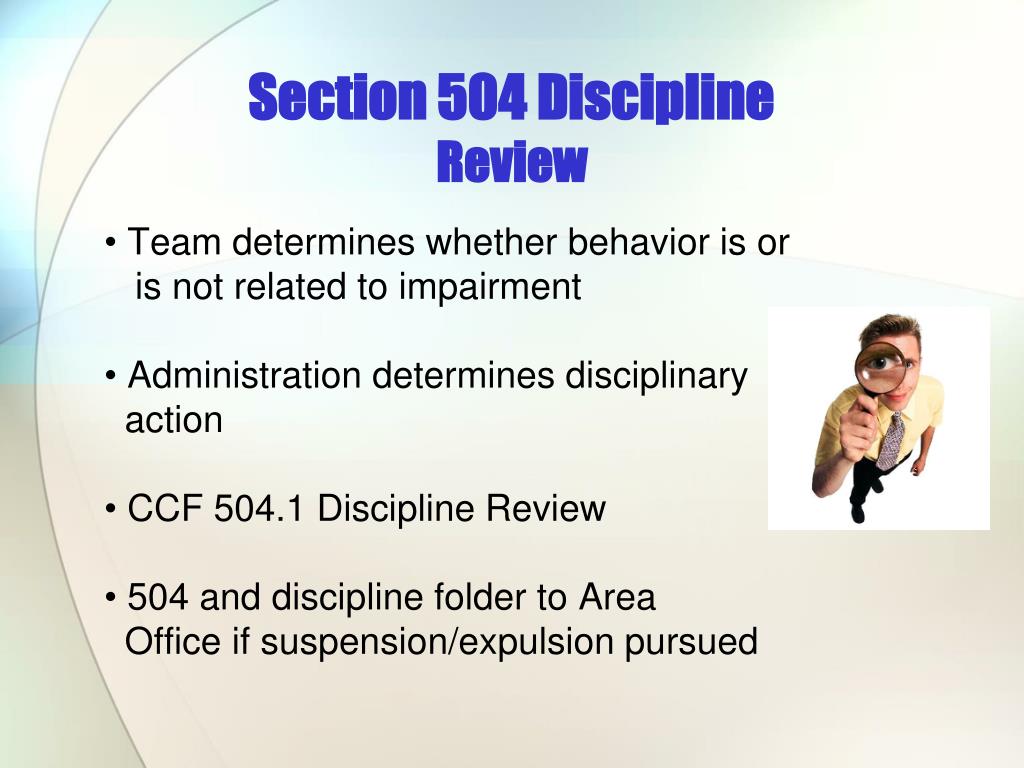 Section 504 Discipline Review

• Team determines whether behavior is or is not related to impairment

• Administration determines disciplinary action

• CCF 504.1 Discipline Review

• 504 and discipline folder to Area Office if suspension/expulsion pursued